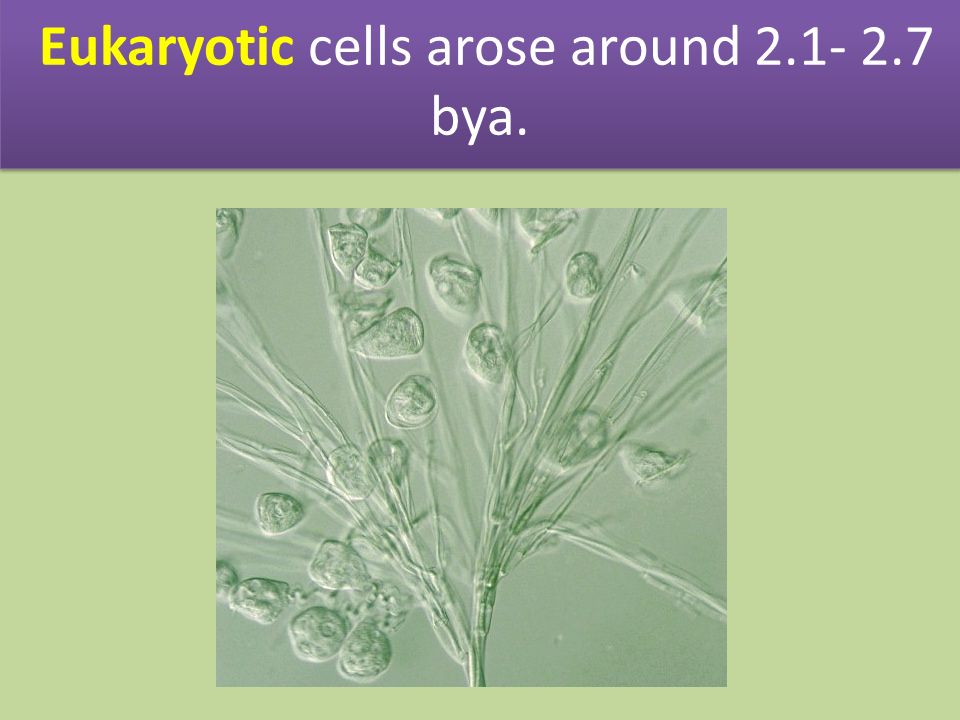 Eukaryotic cells arose around 2.1- 2.7 bya.